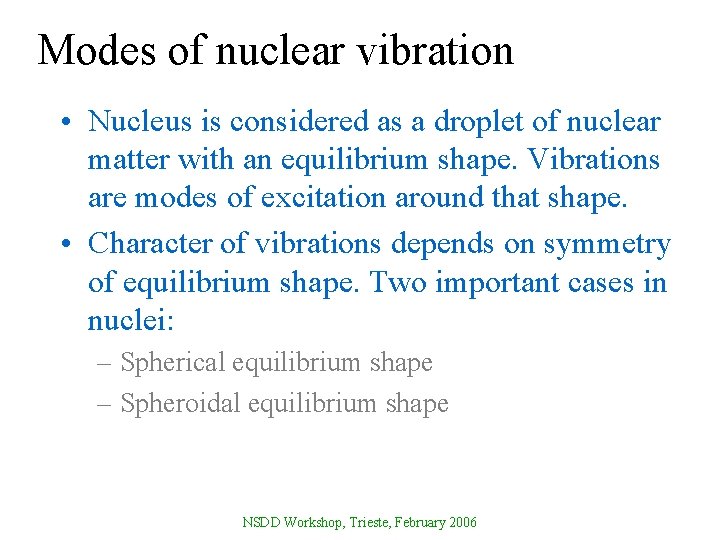 Modes of nuclear vibration

• Nucleus is considered as a droplet of nuclear matter with an equilibrium shape. Vibrations are modes of excitation around that shape.

• Character of vibrations depends on symmetry of equilibrium shape. Two important cases in nuclei:

– Spherical equilibrium shape

– Spheroidal equilibrium shape

NSDD Workshop, Trieste, February 2006